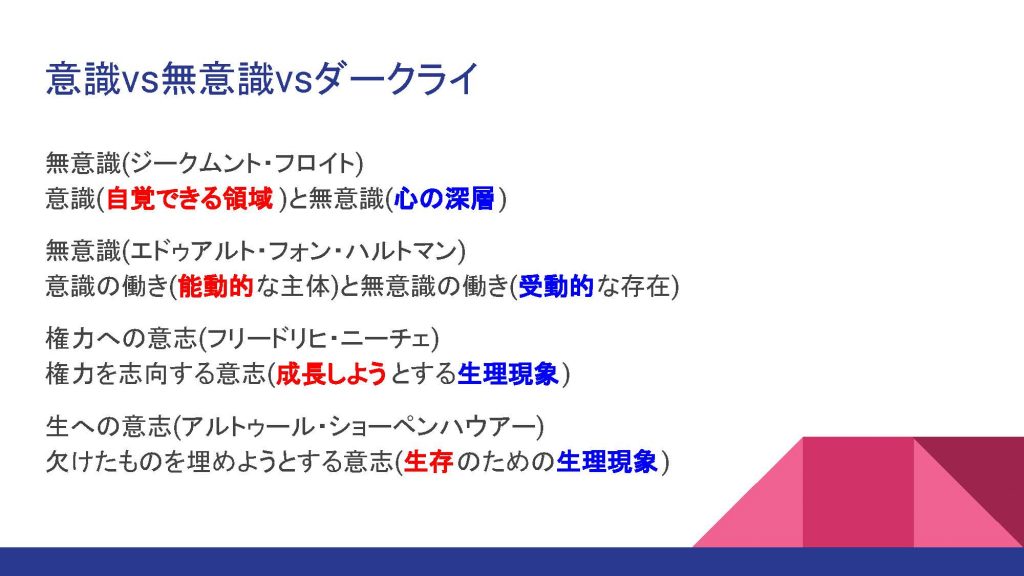 意識vs無意識vsダークライ

無意識(ジークムント・フロイト)
意識(自覚できる領域)と無意識(心の深層)

無意識(エドゥアルト・フォン・ハルトマン)
意識の働き(能動的な主体)と無意識の働き(受動的な存在)

権力への意志(フリードリヒ・ニーチェ)
権力を志向する意志(成長しようとする生理現象)

生への意志(アルトゥール・ショーペンハウアー)
欠けたものを埋めようとする意志(生存のための生理現象)